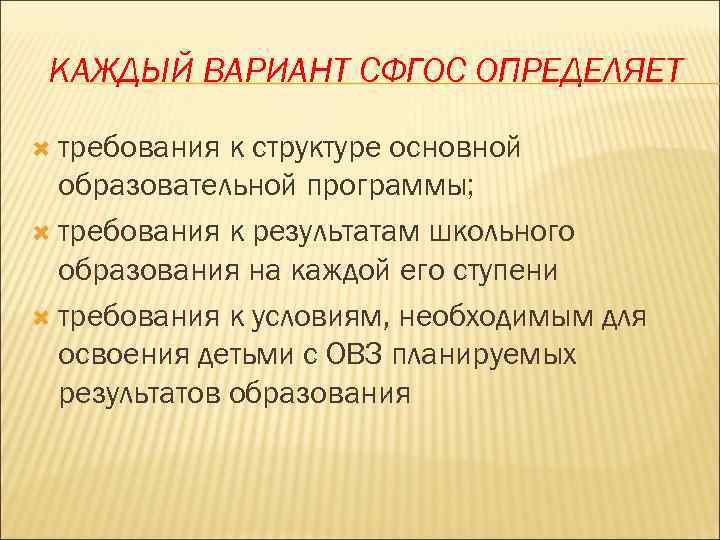 КАЖДЫЙ ВАРИАНТ СФГОС ОПРЕДЕЛЯЕТ

требования к структуре основной образовательной программы;

требования к результатам школьного образования на каждой его ступени

требования к условиям, необходимым для освоения детьми с ОВЗ планируемых результатов образования